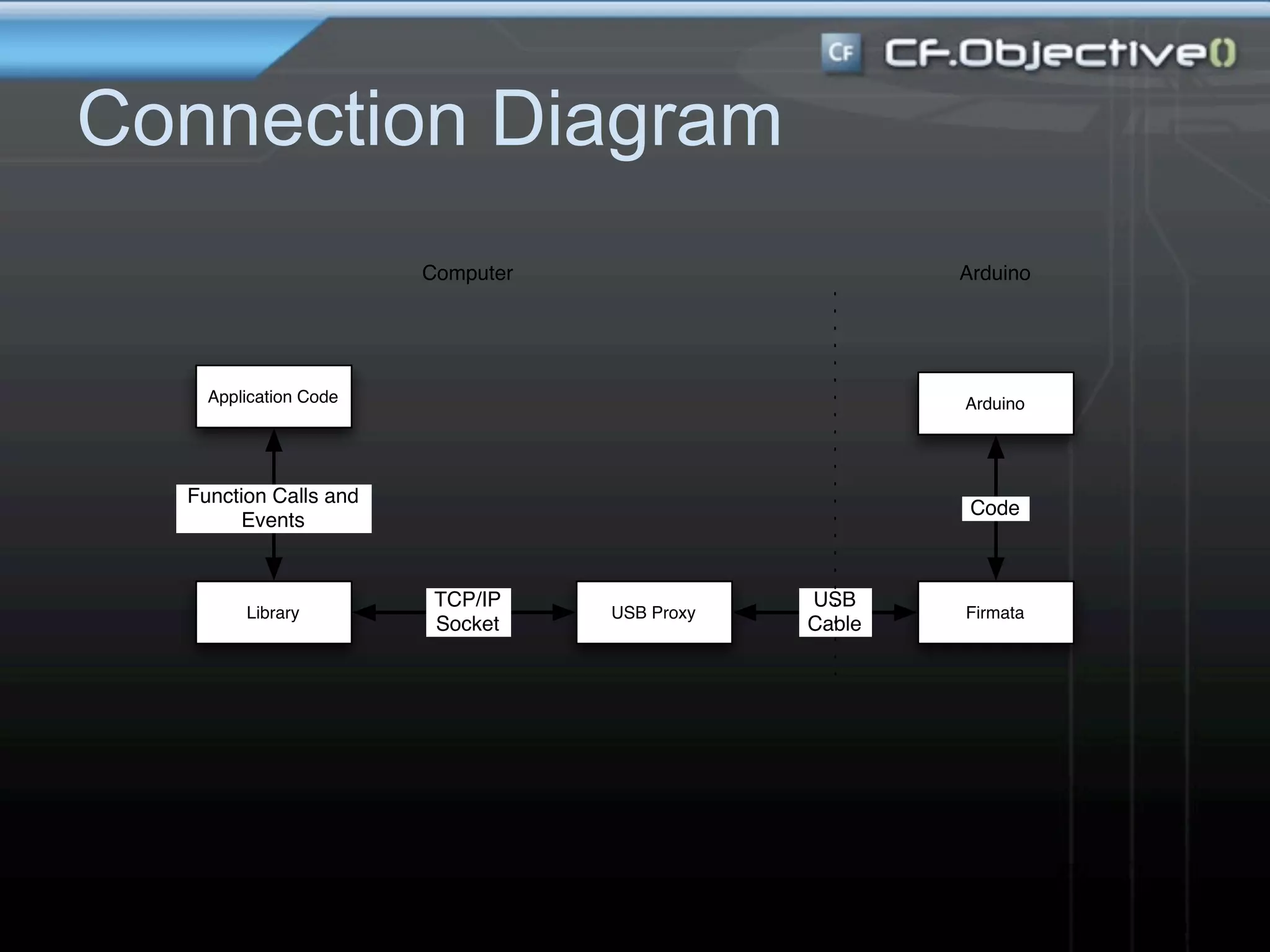 CF CF.Objective()

Connection Diagram

Computer

Arduino

Application Code

Function Calls and Events

Library

TCP/IP Socket

USB Proxy

USB Cable

Arduino

Code

Firmata